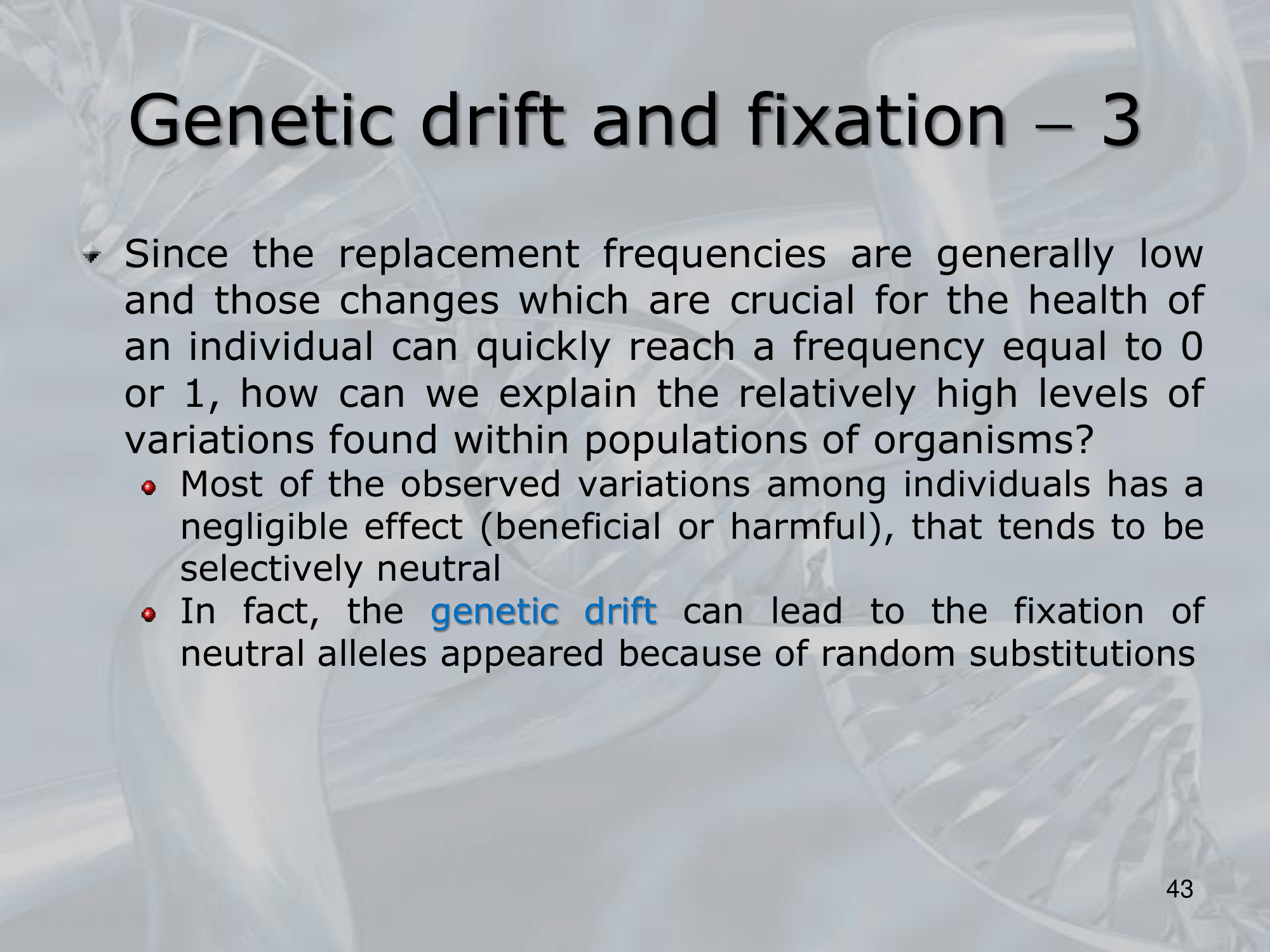 Genetic drift and fixation – 3

Since the replacement frequencies are generally low and those changes which are crucial for the health of an individual can quickly reach a frequency equal to 0 or 1, how can we explain the relatively high levels of variations found within populations of organisms?

Most of the observed variations among individuals has a negligible effect (beneficial or harmful), that tends to be selectively neutral

In fact, the genetic drift can lead to the fixation of neutral alleles appeared because of random substitutions

43